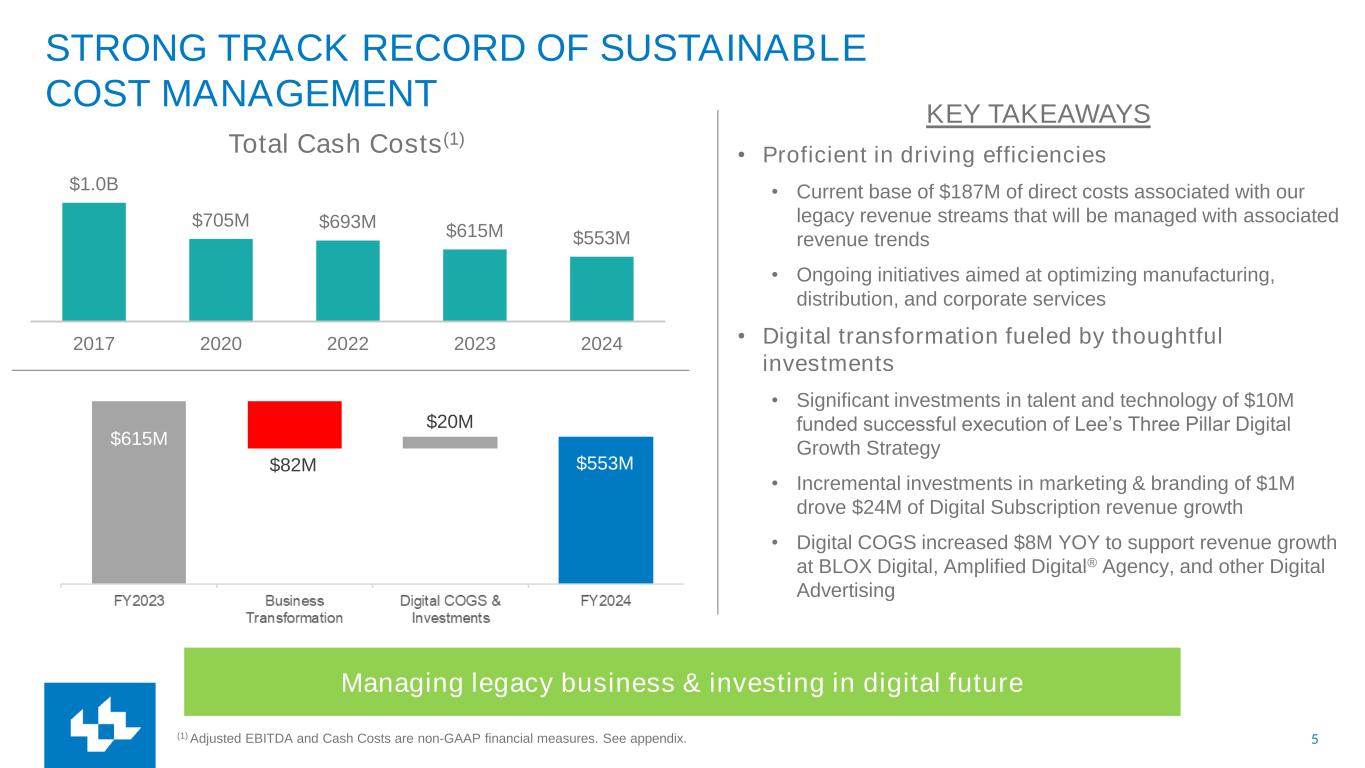 STRONG TRACK RECORD OF SUSTAINABLE COST MANAGEMENT

Total Cash Costs$^{(1)}$

$1.0B
$705M
$693M
$615M
$553M

2017 2020 2022 2023 2024

$615M
$82M
$20M
$553M

FY2023
Business Transformation
Digital COGS & Investments
FY2024

KEY TAKEAWAYS

• Proficient in driving efficiencies
• Current base of $187M of direct costs associated with our legacy revenue streams that will be managed with associated revenue trends
• Ongoing initiatives aimed at optimizing manufacturing, distribution, and corporate services
• Digital transformation fueled by thoughtful investments
• Significant investments in talent and technology of $10M funded successful execution of Lee's Three Pillar Digital Growth Strategy
• Incremental investments in marketing & branding of $1M drove $24M of Digital Subscription revenue growth
• Digital COGS increased $8M YOY to support revenue growth at BLOX Digital, Amplified Digital® Agency, and other Digital Advertising

Managing legacy business & investing in digital future

$^{(1)}$ Adjusted EBITDA and Cash Costs are non-GAAP financial measures. See appendix.

5